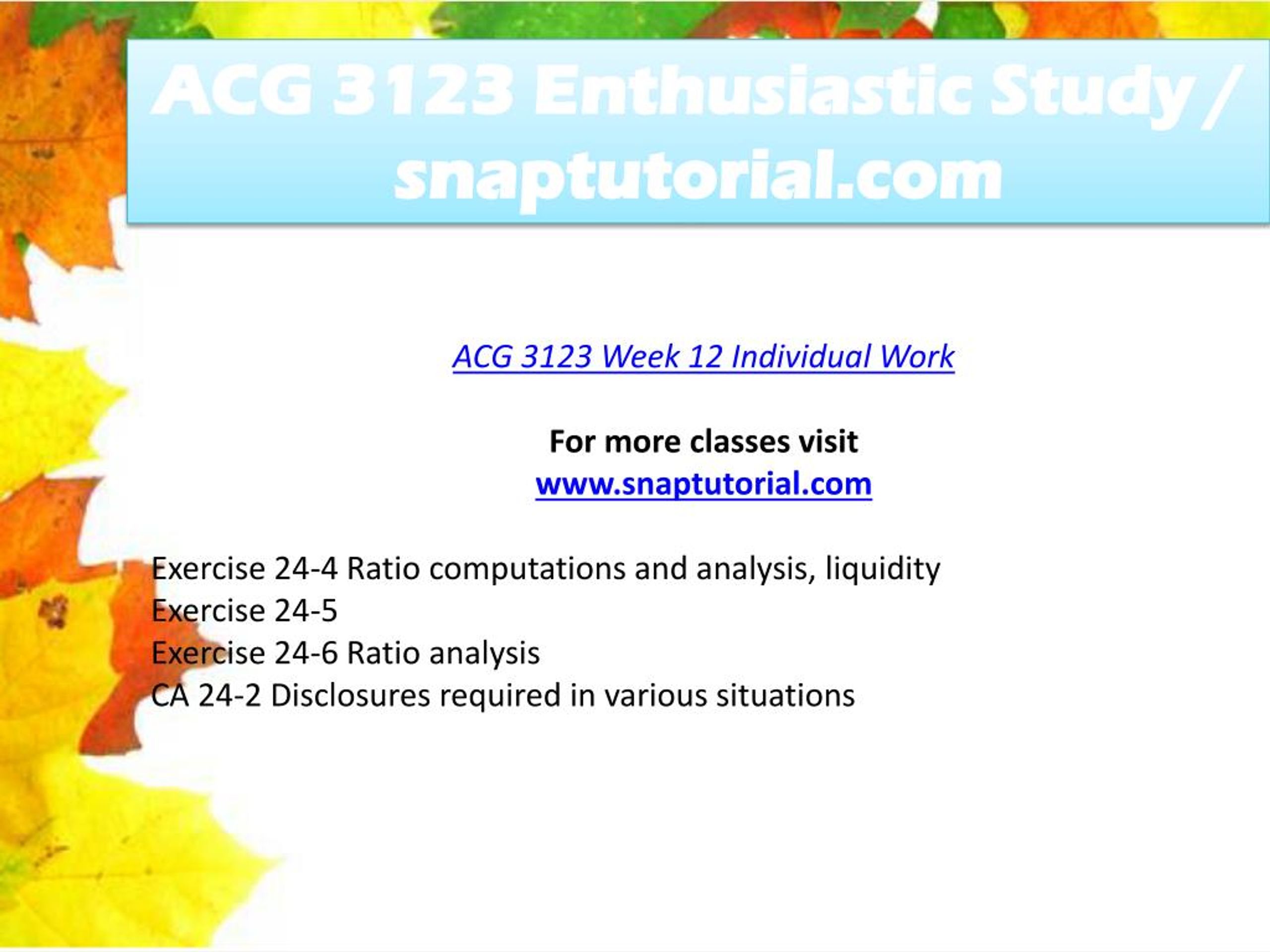 ACG 3123 Enthusiastic Study / snaptutorial.com

ACG 3123 Week 12 Individual Work

For more classes visit
www.snaptutorial.com

Exercise 24-4 Ratio computations and analysis, liquidity
Exercise 24-5
Exercise 24-6 Ratio analysis
CA 24-2 Disclosures required in various situations